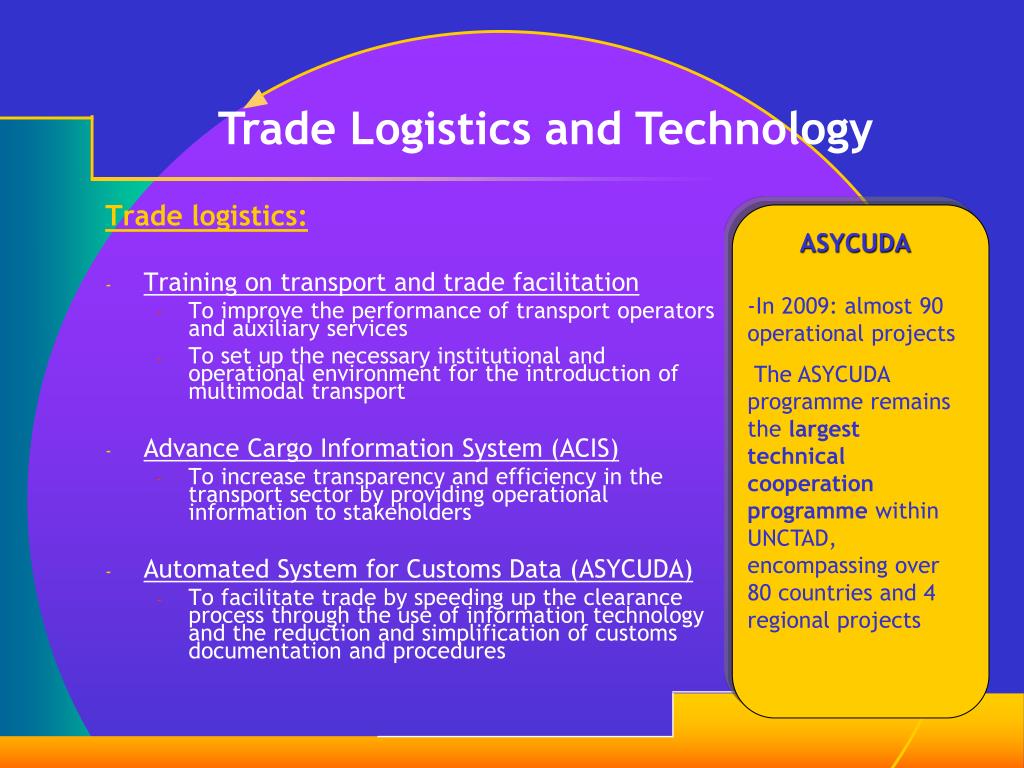 Trade Logistics and Technology

Trade logistics:

- Training on transport and trade facilitation
  - To improve the performance of transport operators and auxiliary services
  - To set up the necessary institutional and operational environment for the introduction of multimodal transport

- Advance Cargo Information System (ACIS)
  - To increase transparency and efficiency in the transport sector by providing operational information to stakeholders

- Automated System for Customs Data (ASYCUDA)
  - To facilitate trade by speeding up the clearance process through the use of information technology and the reduction and simplification of customs documentation and procedures

ASYCUDA

-In 2009: almost 90 operational projects

The ASYCUDA programme remains the largest technical cooperation programme within UNCTAD, encompassing over 80 countries and 4 regional projects